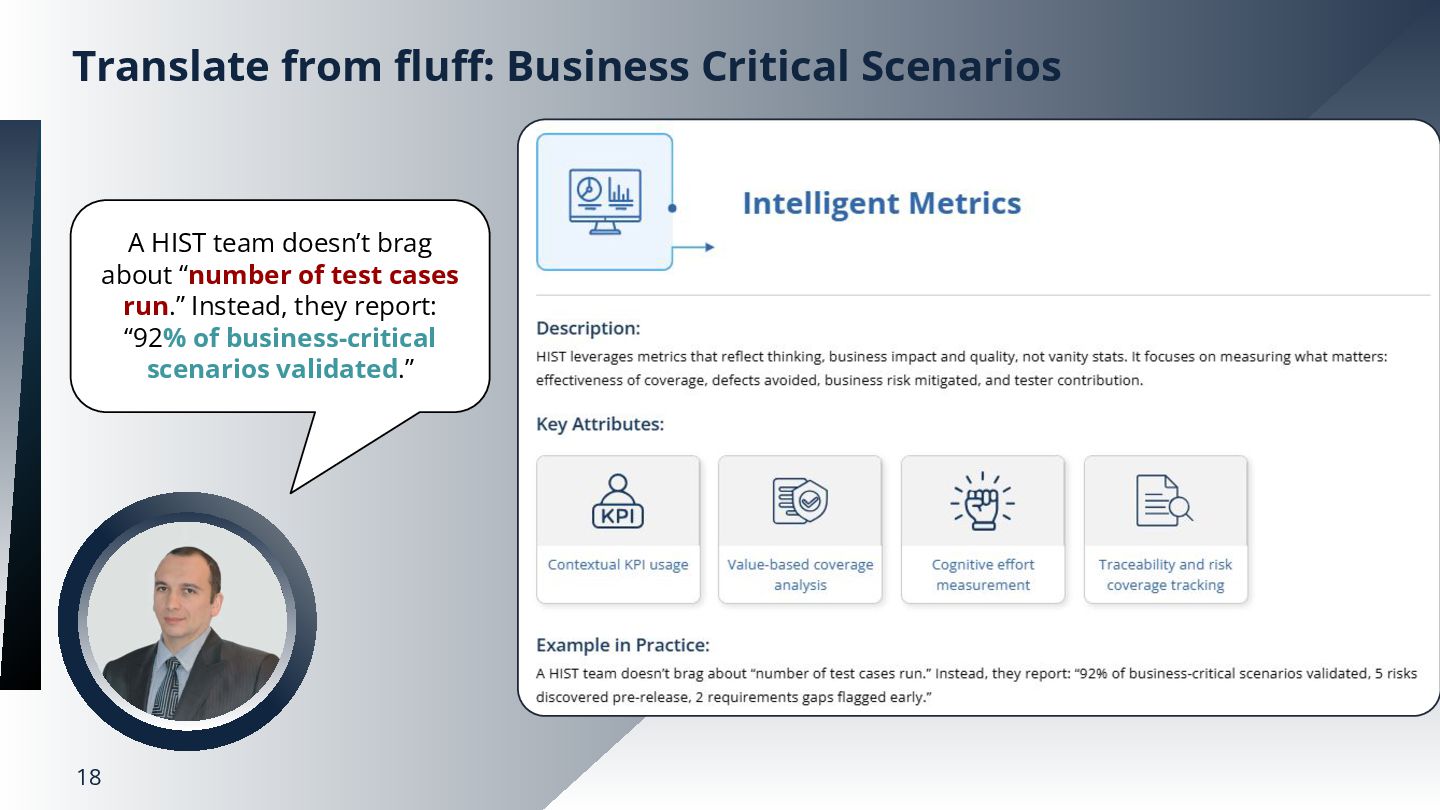 Translate from fluff: Business Critical Scenarios

A HIST team doesn't brag about "number of test cases run." Instead, they report: "92% of business-critical scenarios validated."

Intelligent Metrics

Description:
HIST leverages metrics that reflect thinking, business impact and quality, not vanity stats. It focuses on measuring what matters: effectiveness of coverage, defects avoided, business risk mitigated, and tester contribution.

Key Attributes:

KPI

Contextual KPI usage

Value-based coverage analysis

Cognitive effort measurement

Traceability and risk coverage tracking

Example in Practice:
A HIST team doesn't brag about "number of test cases run." Instead, they report: "92% of business-critical scenarios validated, 5 risks discovered pre-release, 2 requirements gaps flagged early."

18